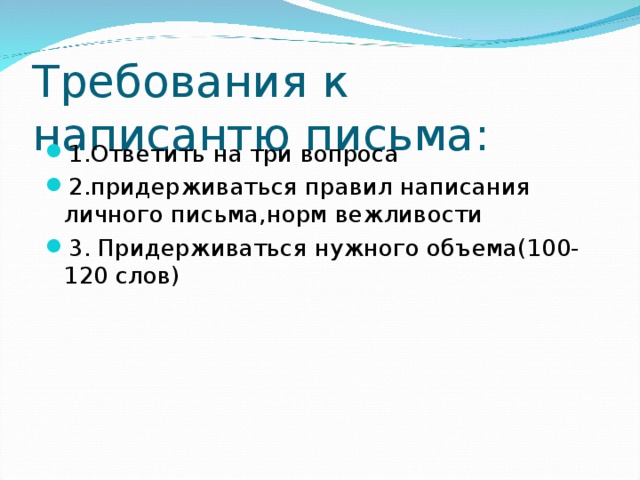 Требования к написантю письма:

1.Ответить на три вопроса

2.придерживаться правил написания личного письма,норм вежливости

3. Придерживаться нужного объема(100-120 слов)